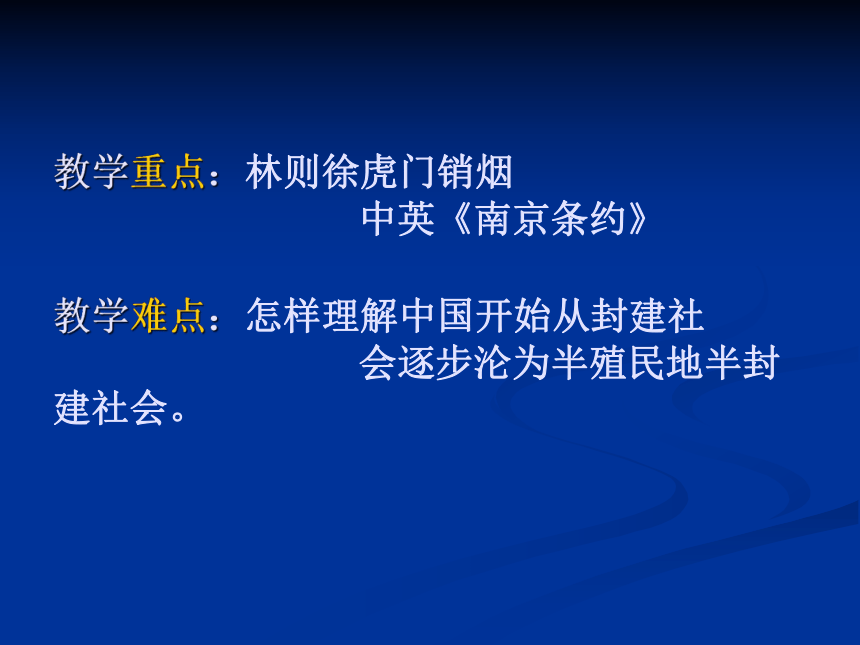 教学重点：林则徐虎门销烟
中英《南京条约》

教学难点：怎样理解中国开始从封建社会逐步沦为半殖民地半封建社会。